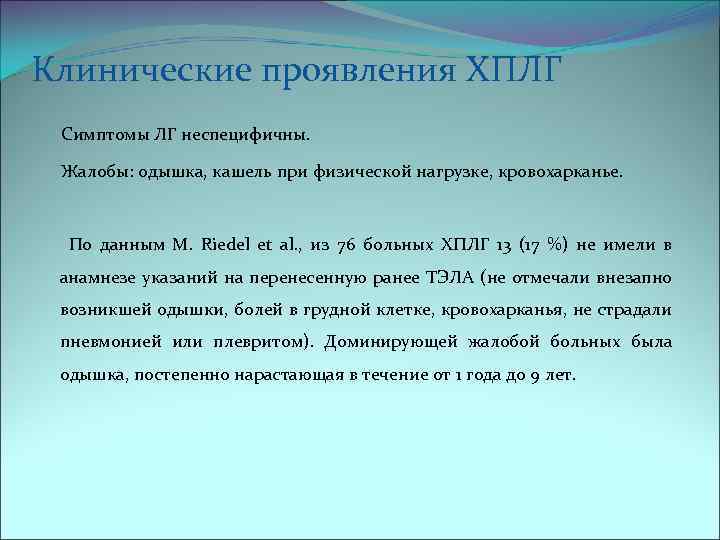 Клинические проявления ХПЛГ

Симптомы ЛГ неспецифичны.

Жалобы: одышка, кашель при физической нагрузке, кровохарканье.

По данным M. Riedel et al., из 76 больных ХПЛГ 13 (17 %) не имели в анамнезе указаний на перенесенную ранее ТЭЛА (не отмечали внезапно возникшей одышки, болей в грудной клетке, кровохарканья, не страдали пневмонией или плевритом). Доминирующей жалобой больных была одышка, постепенно нарастающая в течение от 1 года до 9 лет.